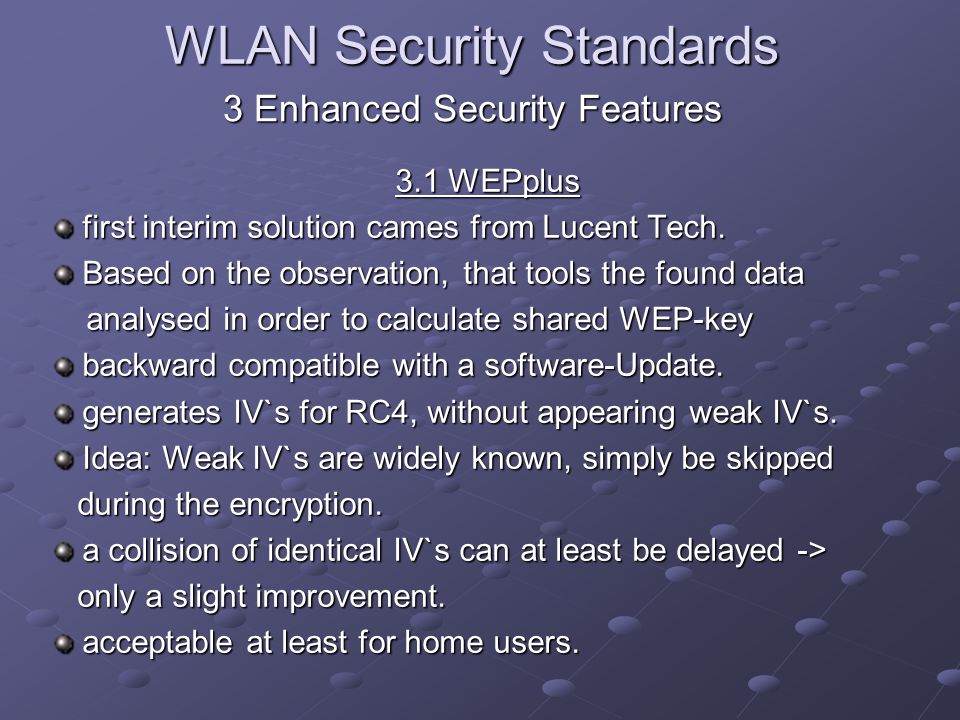 WLAN Security Standards
3 Enhanced Security Features

3.1 WEPplus

first interim solution cames from Lucent Tech.

Based on the observation, that tools the found data analysed in order to calculate shared WEP-key

backward compatible with a software-Update.

generates IV`s for RC4, without appearing weak IV`s.

Idea: Weak IV`s are widely known, simply be skipped during the encryption.

a collision of identical IV`s can at least be delayed -> only a slight improvement.

acceptable at least for home users.